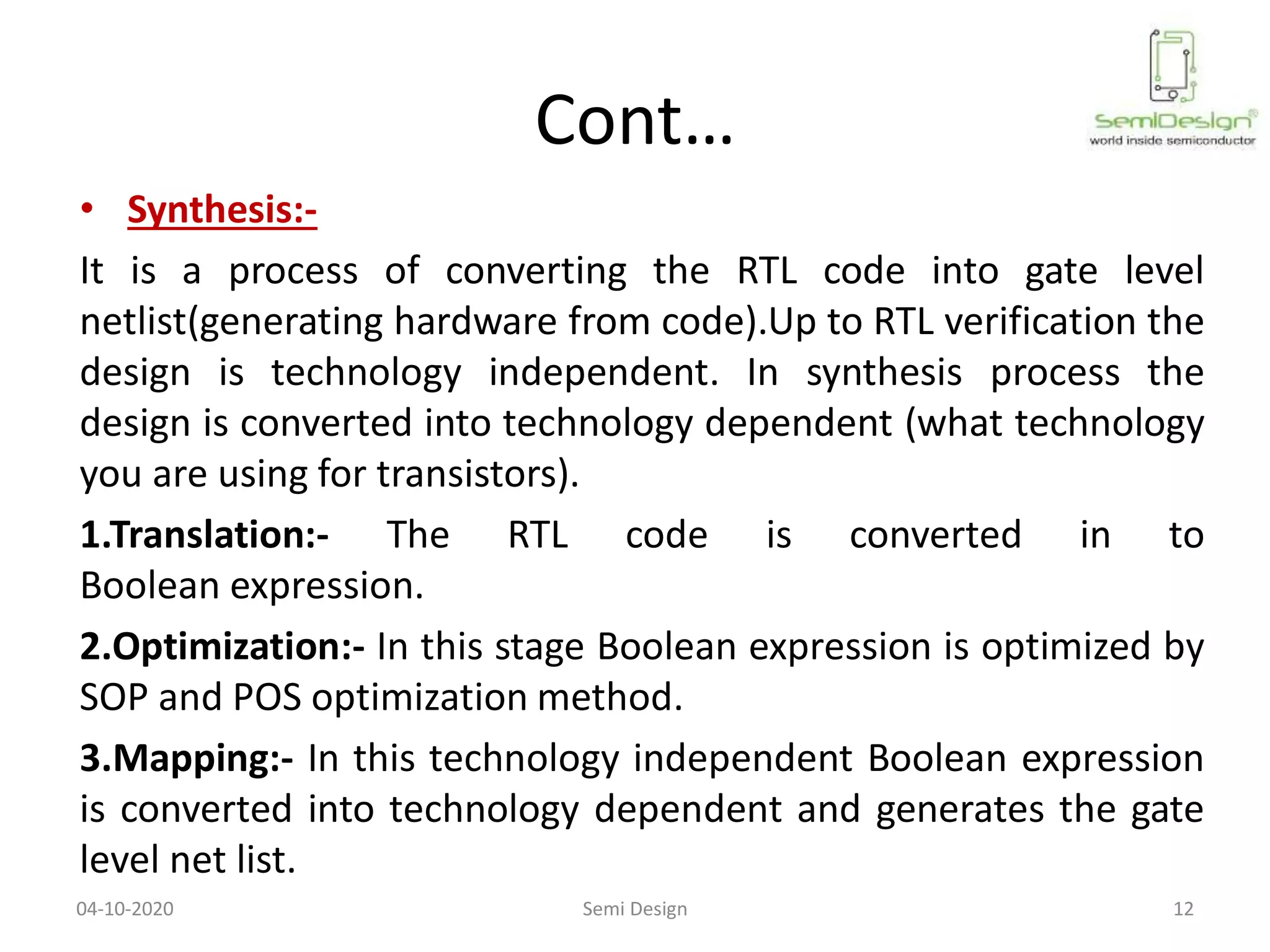 Cont…

SemiDesign®
world inside semiconductor

• Synthesis:-

It is a process of converting the RTL code into gate level netlist(generating hardware from code).Up to RTL verification the design is technology independent. In synthesis process the design is converted into technology dependent (what technology you are using for transistors).

1.Translation:- The RTL code is converted in to Boolean expression.

2.Optimization:- In this stage Boolean expression is optimized by SOP and POS optimization method.

3.Mapping:- In this technology independent Boolean expression is converted into technology dependent and generates the gate level net list.

04-10-2020 Semi Design 12